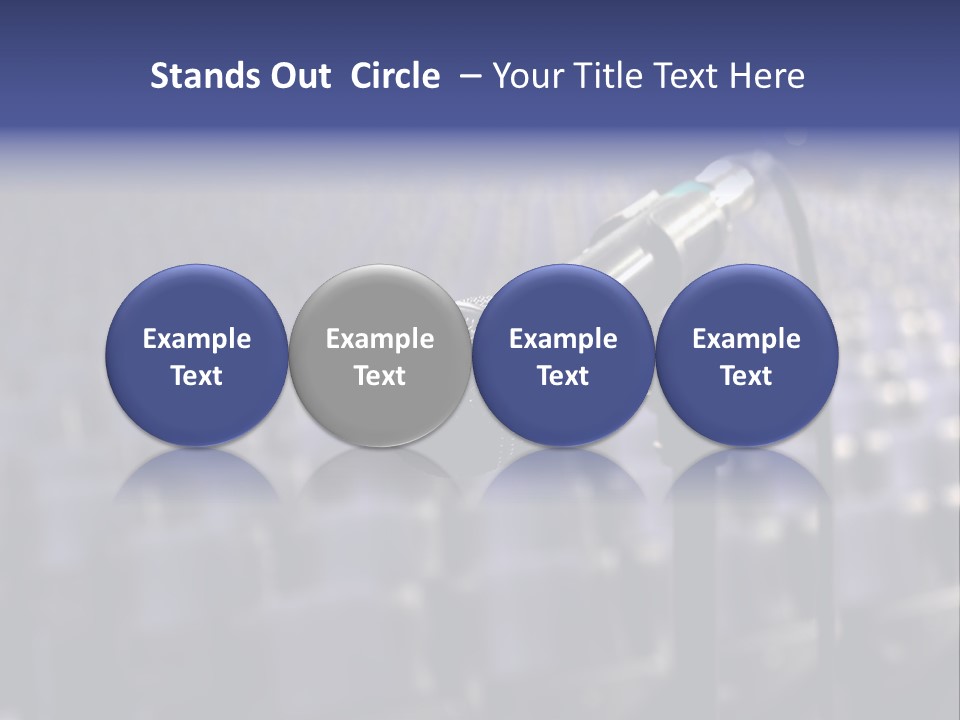 Stands Out Circle – Your Title Text Here

Example Text

Example Text

Example Text

Example Text